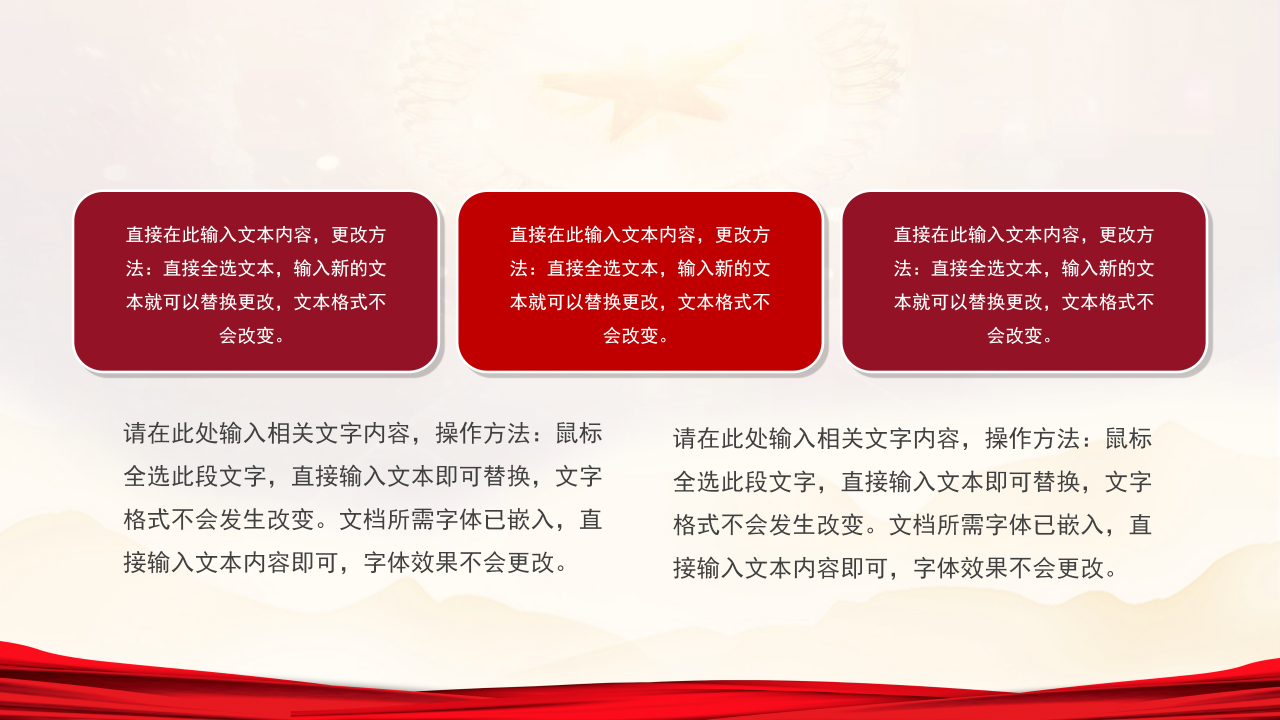 直接在此输入文本内容，更改方法：直接全选文本，输入新的文本就可以替换更改，文本格式不会改变。

直接在此输入文本内容，更改方法：直接全选文本，输入新的文本就可以替换更改，文本格式不会改变。

直接在此输入文本内容，更改方法：直接全选文本，输入新的文本就可以替换更改，文本格式不会改变。

请在此处输入相关文字内容，操作方法：鼠标全选此段文字，直接输入文本即可替换，文字格式不会发生改变。文档所需字体已嵌入，直接输入文本内容即可，字体效果不会更改。

请在此处输入相关文字内容，操作方法：鼠标全选此段文字，直接输入文本即可替换，文字格式不会发生改变。文档所需字体已嵌入，直接输入文本内容即可，字体效果不会更改。